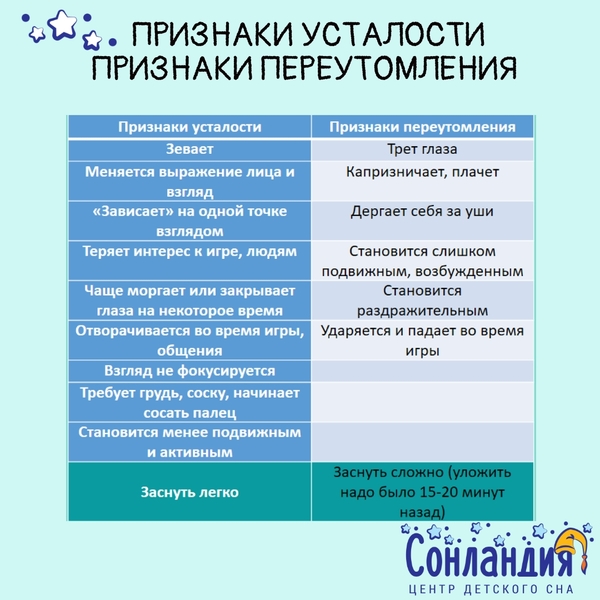 ПРИЗНАКИ УСТАЛОСТИ
ПРИЗНАКИ ПЕРЕУТОМЛЕНИЯ

| Признаки усталости | Признаки переутомления |
|---|---|
| Зевает | Трет глаза |
| Меняется выражение лица и взгляд | Капризничает, плачет |
| «Зависает» на одной точке взглядом | Дергает себя за уши |
| Теряет интерес к игре, людям | Становится слишком подвижным, возбужденным |
| Чаще моргает или закрывает глаза на некоторое время | Становится раздражительным |
| Отворачивается во время игры, общения | Ударяется и падает во время игры |
| Взгляд не фокусируется | |
| Требует грудь, соску, начинает сосать палец | |
| Становится менее подвижным и активным | |
| Заснуть легко | Заснуть сложно (уложить надо было 15-20 минут назад) |

Сонландия
ЦЕНТР ДЕТСКОГО СНА